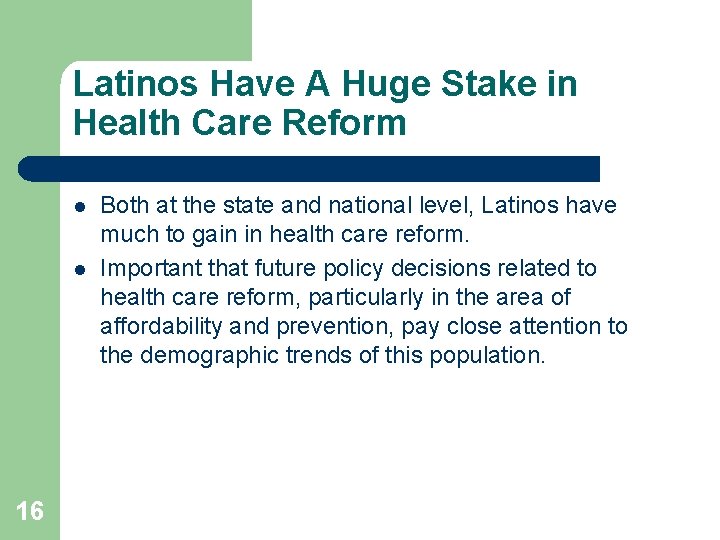 Latinos Have A Huge Stake in Health Care Reform

- Both at the state and national level, Latinos have much to gain in health care reform.
- Important that future policy decisions related to health care reform, particularly in the area of affordability and prevention, pay close attention to the demographic trends of this population.

16